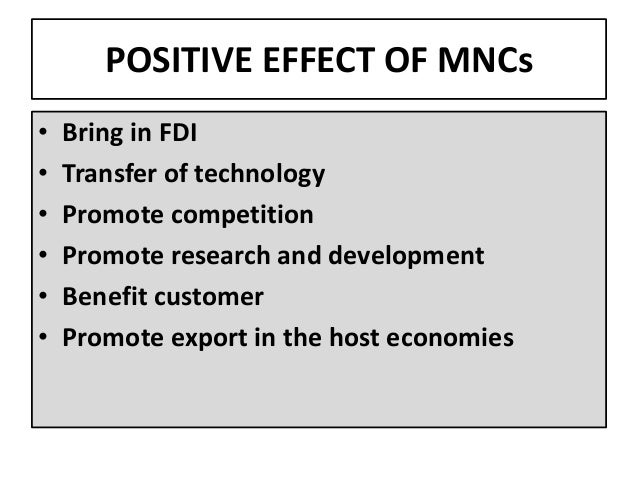 POSITIVE EFFECT OF MNCs

• Bring in FDI
• Transfer of technology
• Promote competition
• Promote research and development
• Benefit customer
• Promote export in the host economies